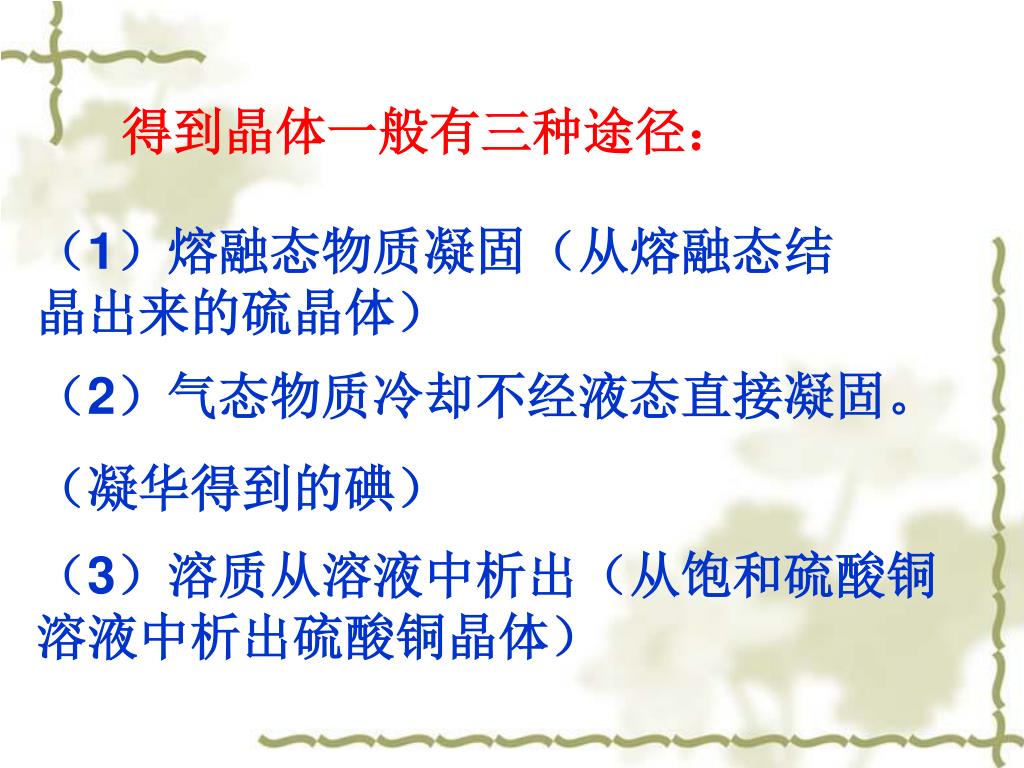 得到晶体一般有三种途径：

（1）熔融态物质凝固（从熔融态结晶出来的硫晶体）

（2）气态物质冷却不经液态直接凝固。

（凝华得到的碘）

（3）溶质从溶液中析出（从饱和硫酸铜溶液中析出硫酸铜晶体）